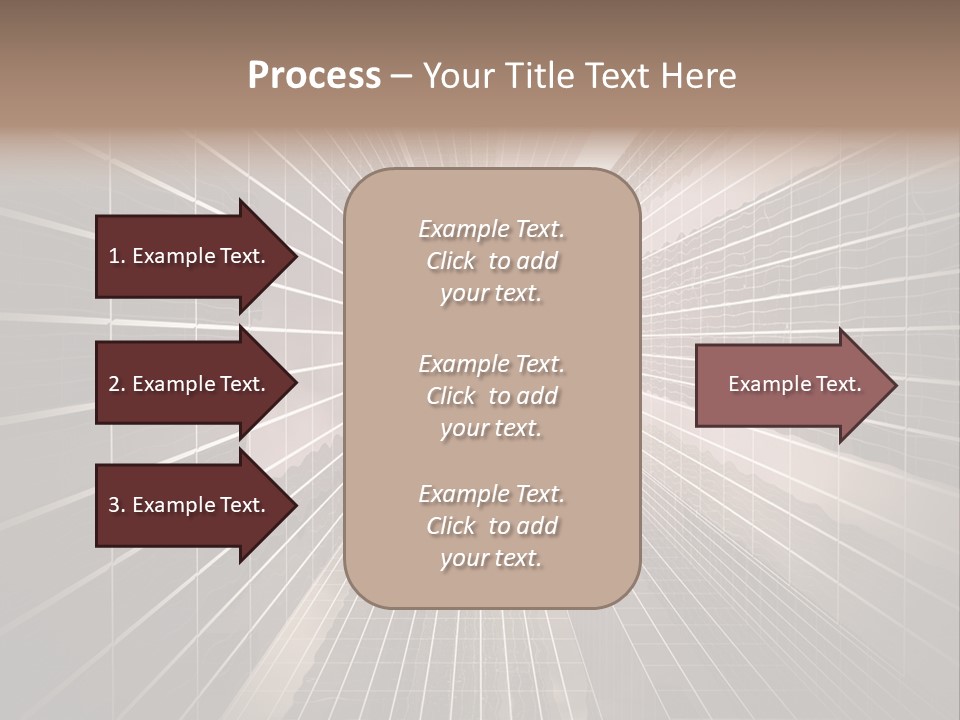 Process – Your Title Text Here

1. Example Text.

2. Example Text.

3. Example Text.

Example Text. Click to add your text.

Example Text. Click to add your text.

Example Text. Click to add your text.

Example Text.